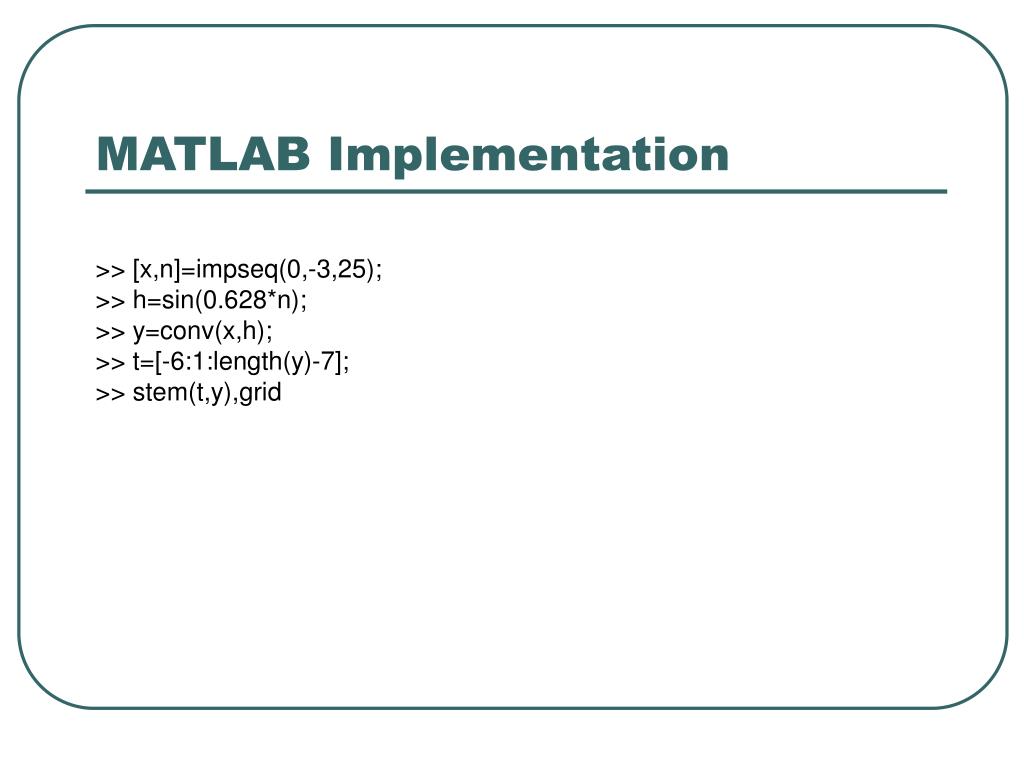 MATLAB Implementation

>> [x,n]=impseq(0,-3,25);
>> h=sin(0.628*n);
>> y=conv(x,h);
>> t=[-6:1:length(y)-7];
>> stem(t,y),grid